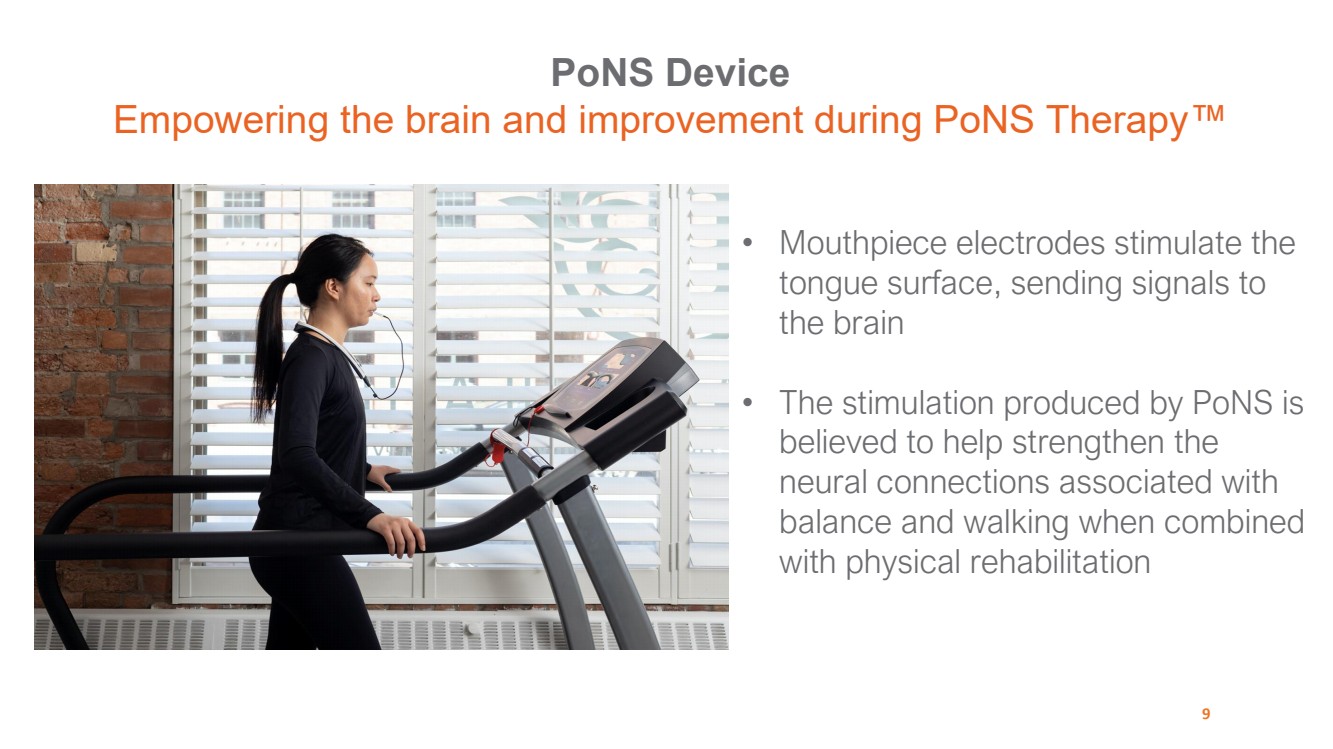 PoNS Device

Empowering the brain and improvement during PoNS Therapy™

• Mouthpiece electrodes stimulate the tongue surface, sending signals to the brain

• The stimulation produced by PoNS is believed to help strengthen the neural connections associated with balance and walking when combined with physical rehabilitation

9